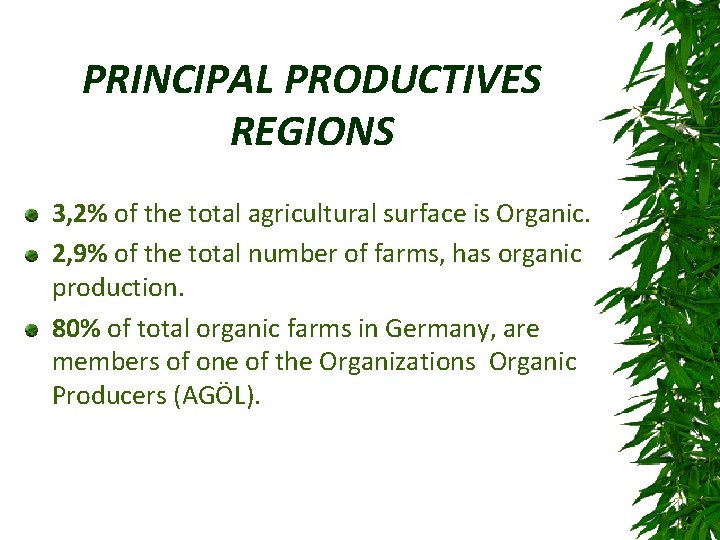 PRINCIPAL PRODUCTIVES REGIONS

3,2% of the total agricultural surface is Organic.

2,9% of the total number of farms, has organic production.

80% of total organic farms in Germany, are members of one of the Organizations Organic Producers (AGÖL).